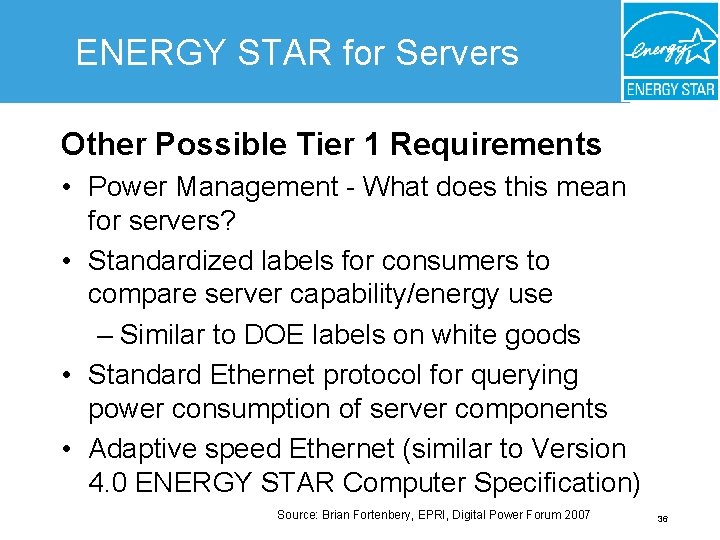 ENERGY STAR for Servers

energy
ENERGY STAR

Other Possible Tier 1 Requirements

• Power Management - What does this mean for servers?
• Standardized labels for consumers to compare server capability/energy use
– Similar to DOE labels on white goods
• Standard Ethernet protocol for querying power consumption of server components
• Adaptive speed Ethernet (similar to Version 4.0 ENERGY STAR Computer Specification)

Source: Brian Fortenbery, EPRI, Digital Power Forum 2007

36